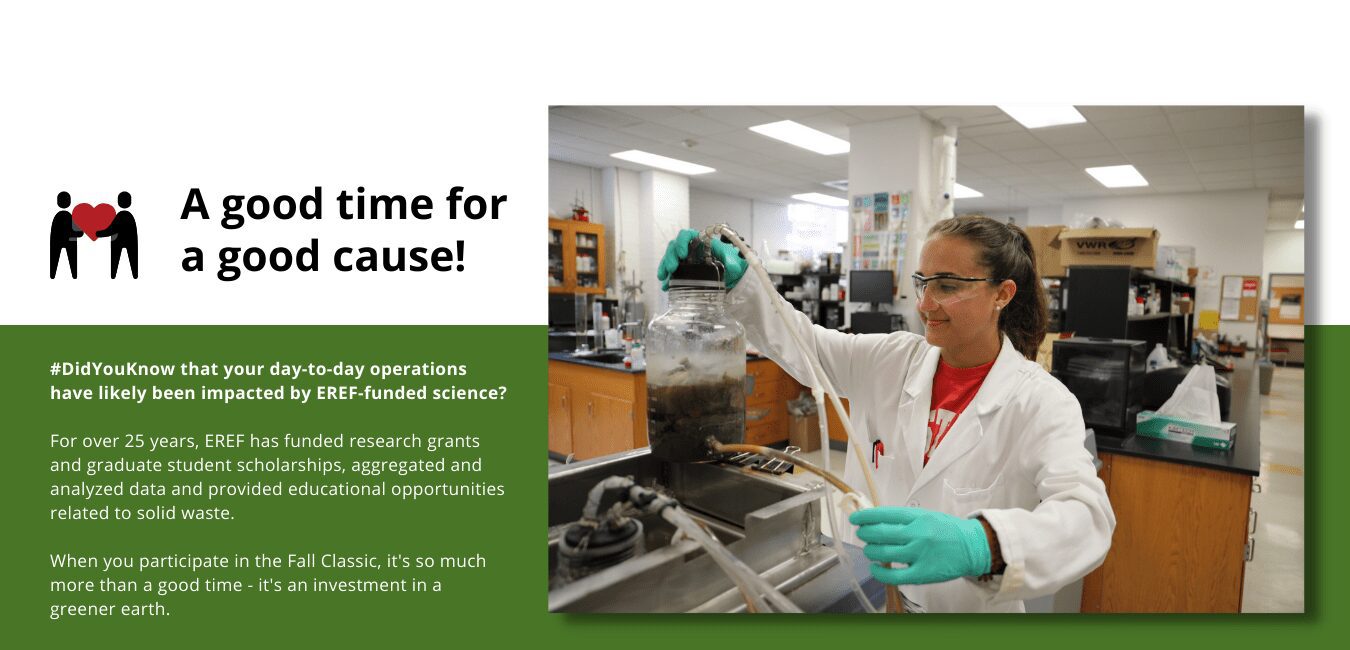 A good time for a good cause!

#DidYouKnow that your day-to-day operations have likely been impacted by EREF-funded science?

For over 25 years, EREF has funded research grants and graduate student scholarships, aggregated and analyzed data and provided educational opportunities related to solid waste.

When you participate in the Fall Classic, it's so much more than a good time - it's an investment in a greener earth.

VWR